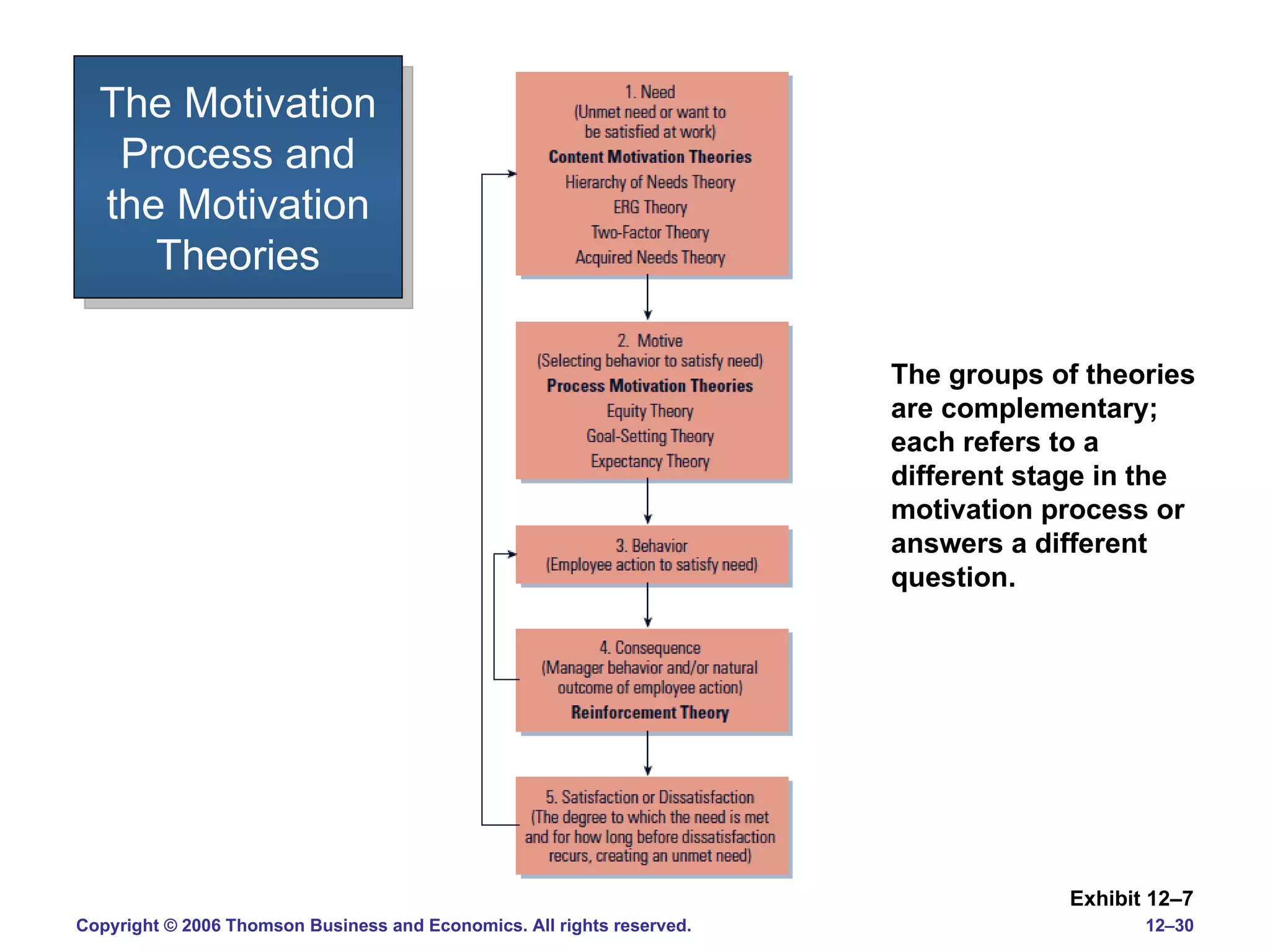 The Motivation Process and the Motivation Theories

1. Need
(Unmet need or want to be satisfied at work)
Content Motivation Theories
Hierarchy of Needs Theory
ERG Theory
Two-Factor Theory
Acquired Needs Theory

2. Motive
(Selecting behavior to satisfy need)
Process Motivation Theories
Equity Theory
Goal-Setting Theory
Expectancy Theory

3. Behavior
(Employee action to satisfy need)

4. Consequence
(Manager behavior and/or natural outcome of employee action)
Reinforcement Theory

5. Satisfaction or Dissatisfaction
(The degree to which the need is met and for how long before dissatisfaction recurs, creating an unmet need)

The groups of theories are complementary; each refers to a different stage in the motivation process or answers a different question.

Exhibit 12–7

Copyright © 2006 Thomson Business and Economics. All rights reserved.

12–30